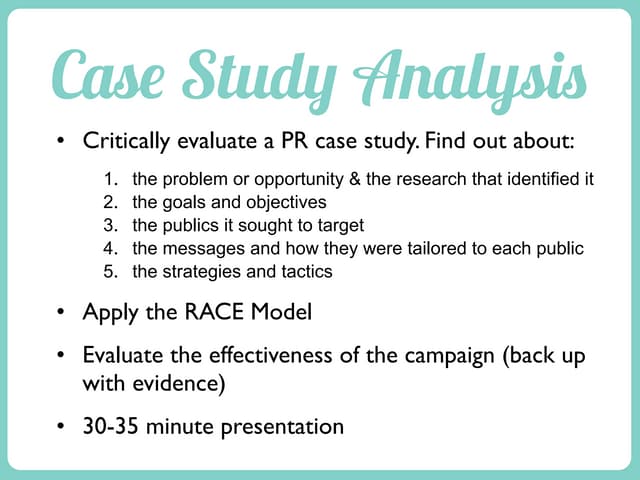 Case Study Analysis

• Critically evaluate a PR case study. Find out about:

1. the problem or opportunity & the research that identified it
2. the goals and objectives
3. the publics it sought to target
4. the messages and how they were tailored to each public
5. the strategies and tactics

• Apply the RACE Model

• Evaluate the effectiveness of the campaign (back up with evidence)

• 30-35 minute presentation